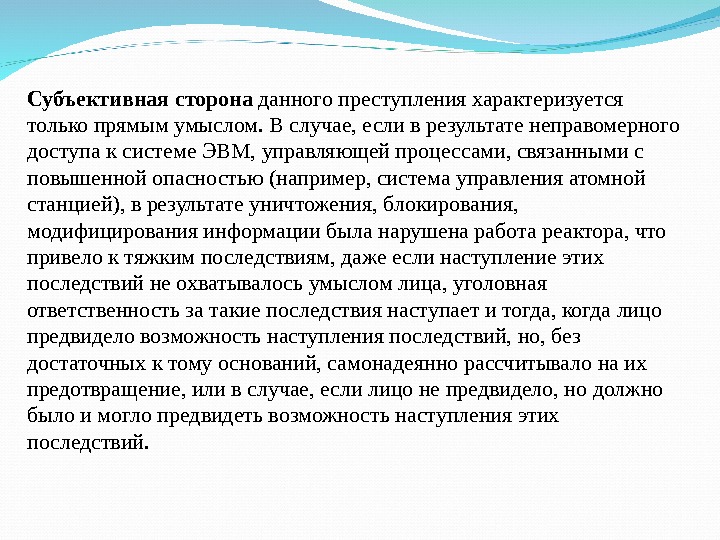 Субъективная сторона данного преступления характеризуется только прямым умыслом. В случае, если в результате неправомерного доступа к системе ЭВМ, управляющей процессами, связанными с повышенной опасностью (например, система управления атомной станцией), в результате уничтожения, блокирования, модифицирования информации была нарушена работа реактора, что привело к тяжким последствиям, даже если наступление этих последствий не охватывалось умыслом лица, уголовная ответственность за такие последствия наступает и тогда, когда лицо предвидело возможность наступления последствий, но, без достаточных к тому оснований, самонадеянно рассчитывало на их предотвращение, или в случае, если лицо не предвидело, но должно было и могло предвидеть возможность наступления этих последствий.